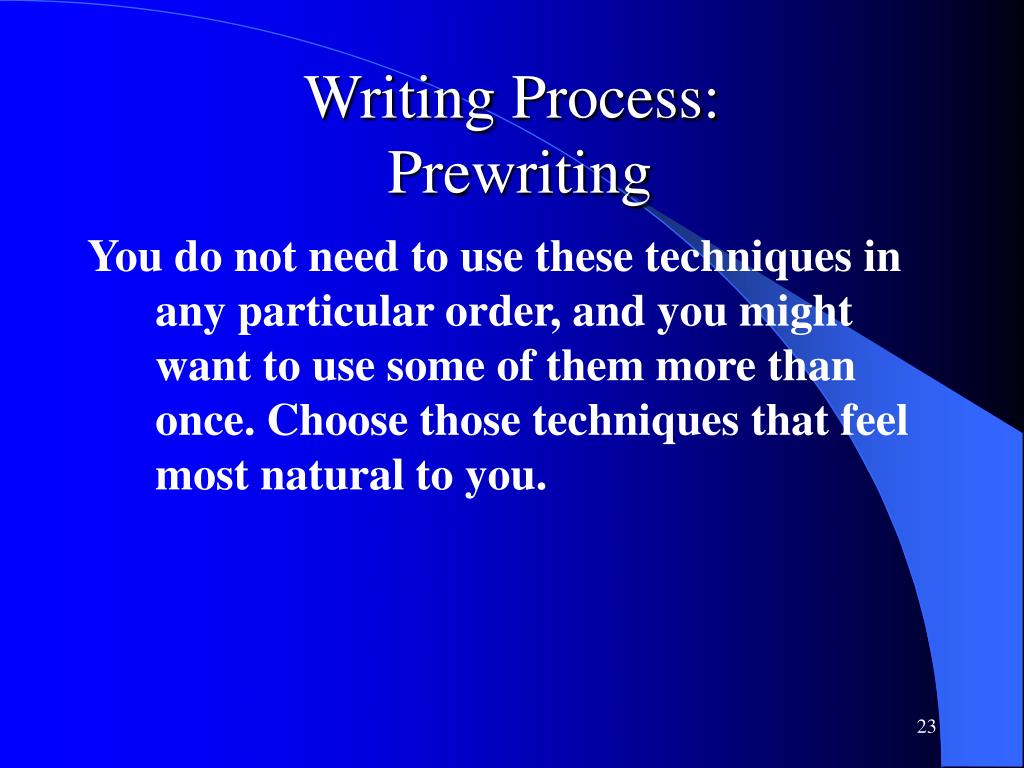 Writing Process:
Prewriting

You do not need to use these techniques in any particular order, and you might want to use some of them more than once. Choose those techniques that feel most natural to you.

23